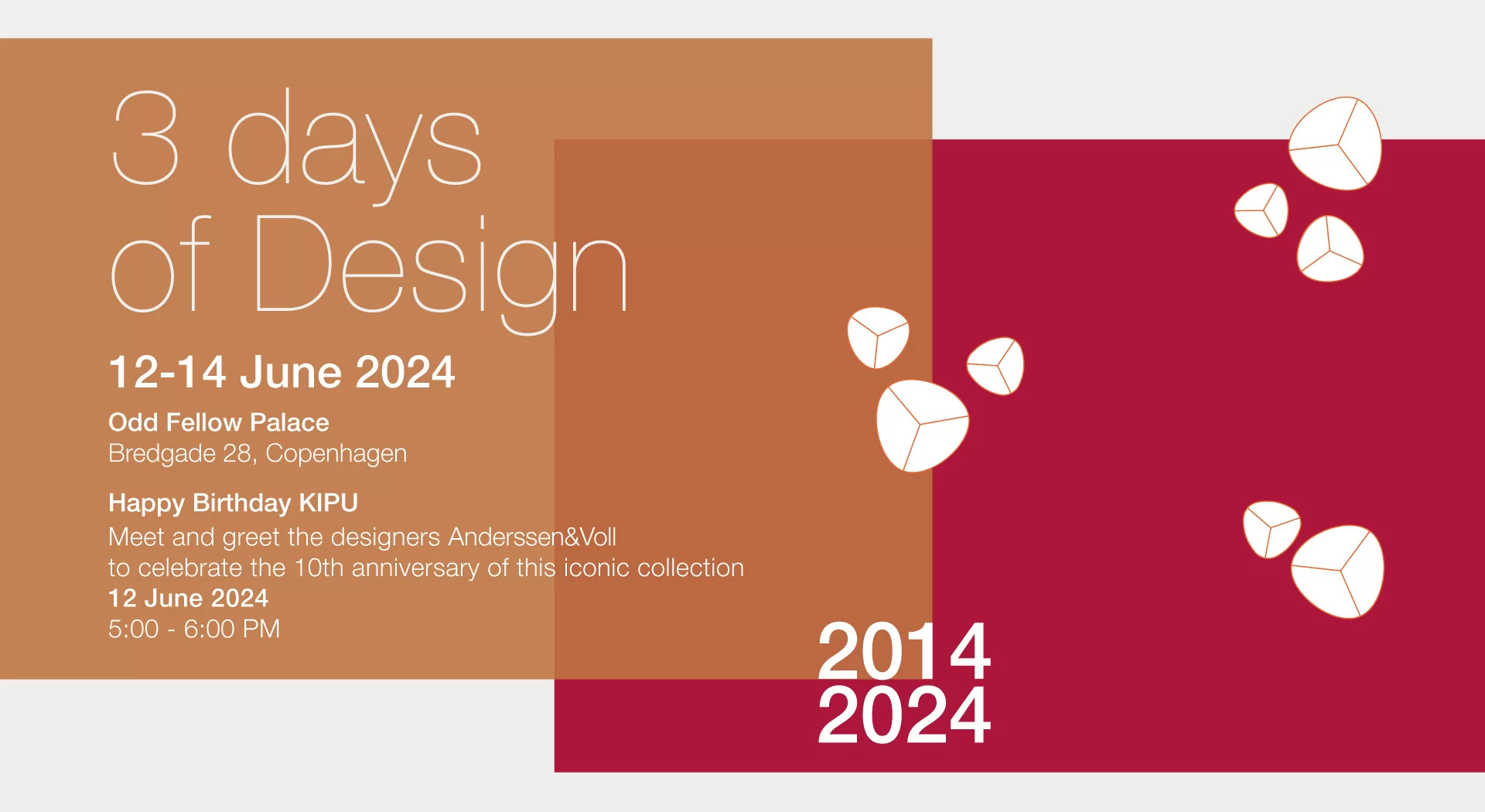 3 days of Design

12-14 June 2024

Odd Fellow Palace
Bredgade 28, Copenhagen

Happy Birthday KIPU
Meet and greet the designers Anderssen&Voll
to celebrate the 10th anniversary of this iconic collection
12 June 2024
5:00 - 6:00 PM

2014
2024